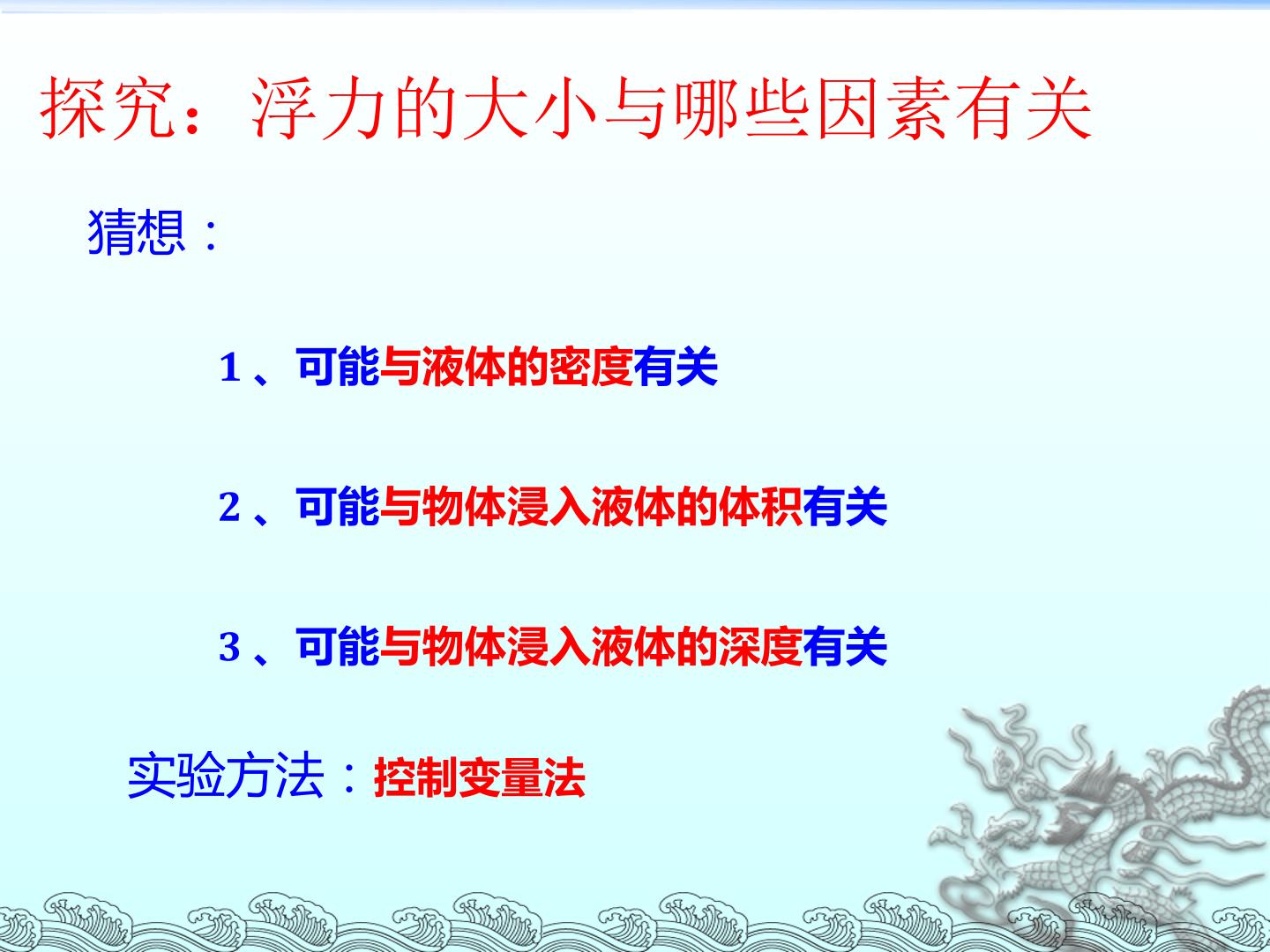 探究：浮力的大小与哪些因素有关

猜想：

1、可能与液体的密度有关

2、可能与物体浸入液体的体积有关

3、可能与物体浸入液体的深度有关

实验方法：控制变量法